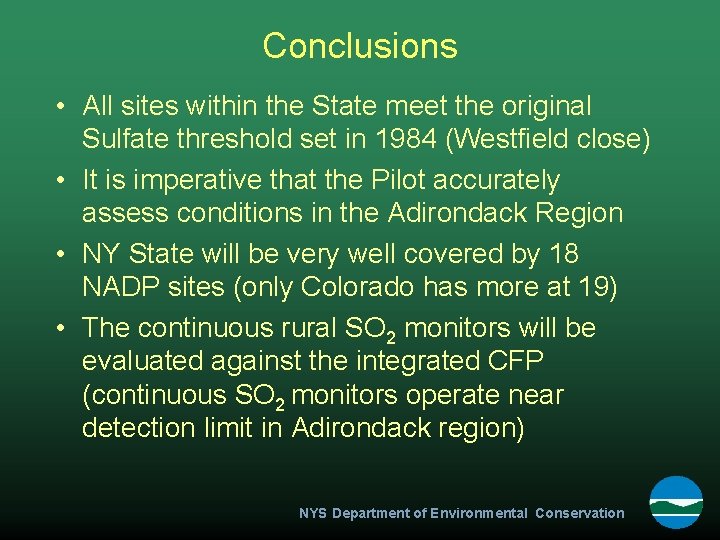 Conclusions

• All sites within the State meet the original Sulfate threshold set in 1984 (Westfield close)

• It is imperative that the Pilot accurately assess conditions in the Adirondack Region

• NY State will be very well covered by 18 NADP sites (only Colorado has more at 19)

• The continuous rural $SO_2$ monitors will be evaluated against the integrated CFP (continuous $SO_2$ monitors operate near detection limit in Adirondack region)

NYS Department of Environmental Conservation